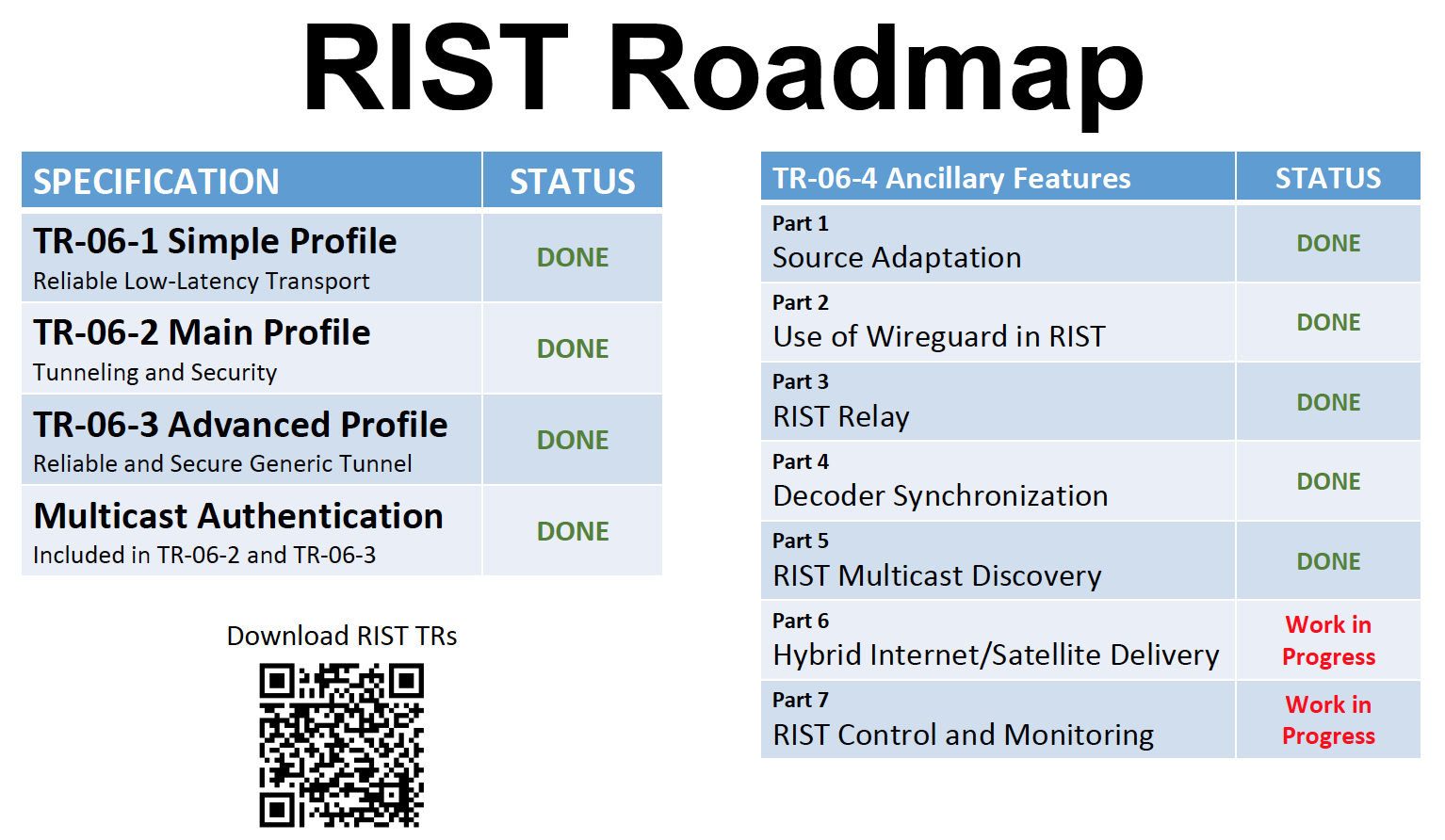 RIST Roadmap

| SPECIFICATION | STATUS |
|---|---|
| TR-06-1 Simple Profile Reliable Low-Latency Transport | DONE |
| TR-06-2 Main Profile Tunneling and Security | DONE |
| TR-06-3 Advanced Profile Reliable and Secure Generic Tunnel | DONE |
| Multicast Authentication Included in TR-06-2 and TR-06-3 | DONE |

Download RIST TRs

| TR-06-4 Ancillary Features | STATUS |
|---|---|
| Part 1 Source Adaptation | DONE |
| Part 2 Use of Wireguard in RIST | DONE |
| Part 3 RIST Relay | DONE |
| Part 4 Decoder Synchronization | DONE |
| Part 5 RIST Multicast Discovery | DONE |
| Part 6 Hybrid Internet/Satellite Delivery | Work in Progress |
| Part 7 RIST Control and Monitoring | Work in Progress |